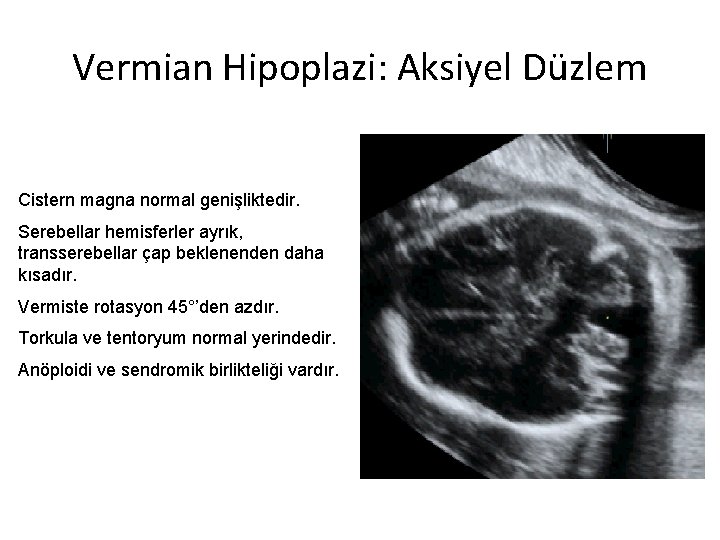 Vermian Hipoplazi: Aksiyel Düzlem

Cistern magna normal genişliktedir.

Serebellar hemisferler ayrık, transserebellar çap beklenenden daha kısadır.

Vermiste rotasyon 45°'den azdır.

Torkula ve tentoryum normal yerindedir.

Anöploidi ve sendromik birlikteliği vardır.